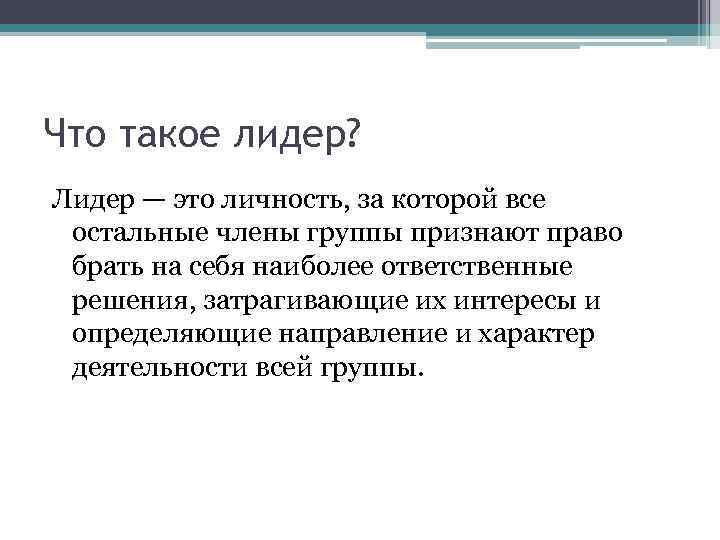 Что такое лидер?

Лидер — это личность, за которой все остальные члены группы признают право брать на себя наиболее ответственные решения, затрагивающие их интересы и определяющие направление и характер деятельности всей группы.